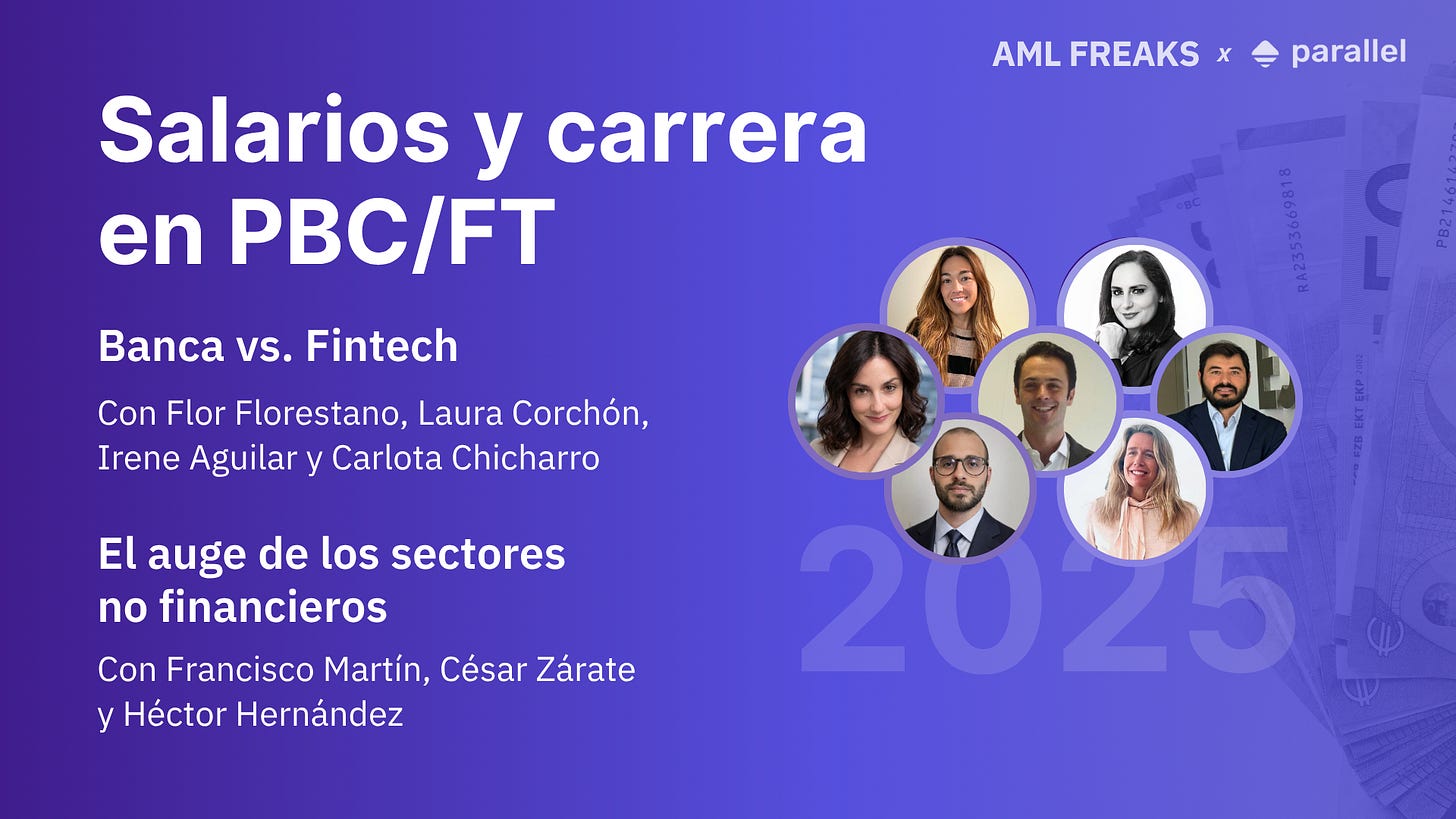 AML FREAKS x parallel

Salarios y carrera en PBC/FT

Banca vs. Fintech

Con Flor Florestano, Laura Corchón, Irene Aguilar y Carlota Chicharro

El auge de los sectores no financieros

Con Francisco Martín, César Zárate y Héctor Hernández

2025